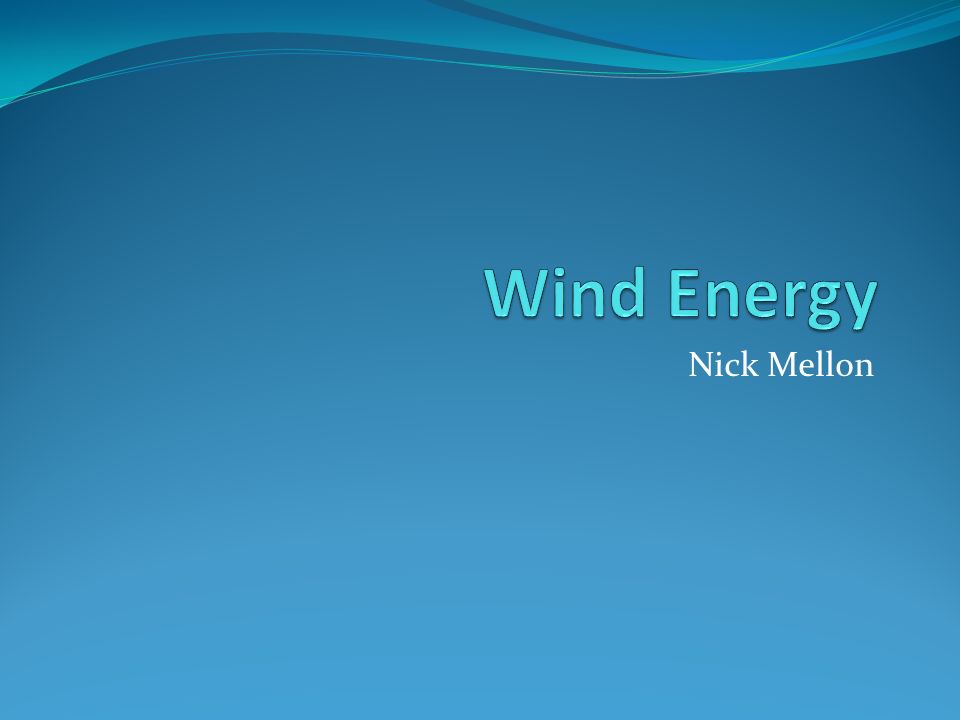 Wind Energy

Nick Mellon